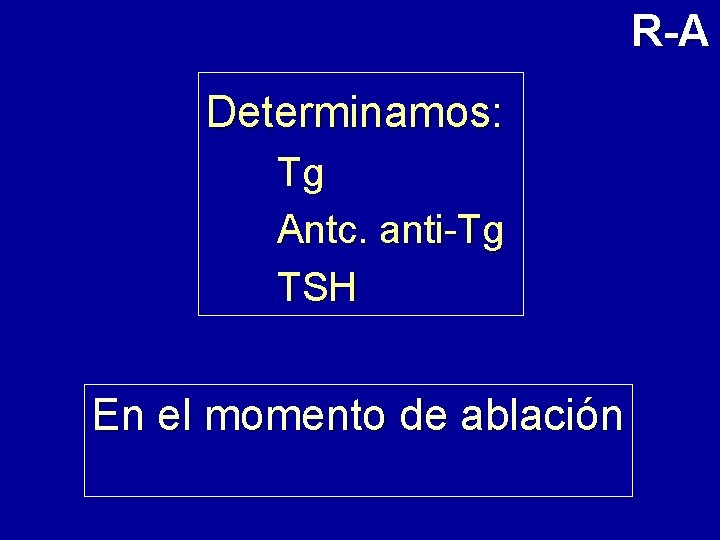 R-A

Determinamos:
Tg
Antc. anti-Tg
TSH

En el momento de ablación